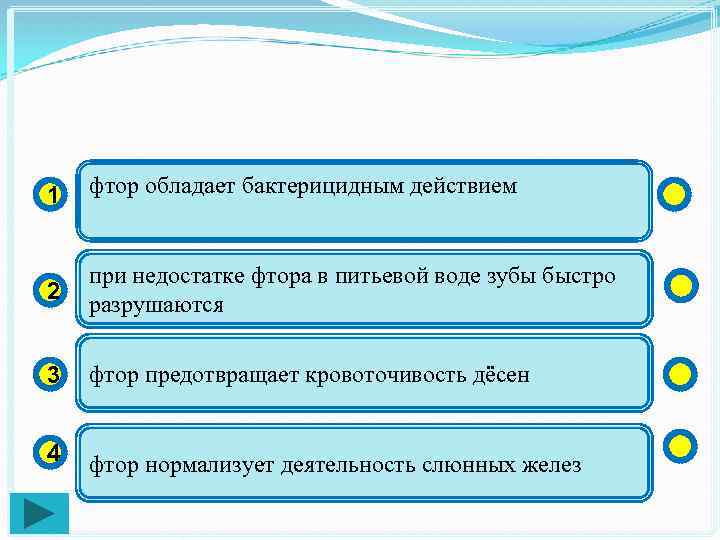 1 фтор обладает бактерицидным действием

2 при недостатке фтора в питьевой воде зубы быстро разрушаются

3 фтор предотвращает кровоточивость дёсен

4 фтор нормализует деятельность слюнных желез